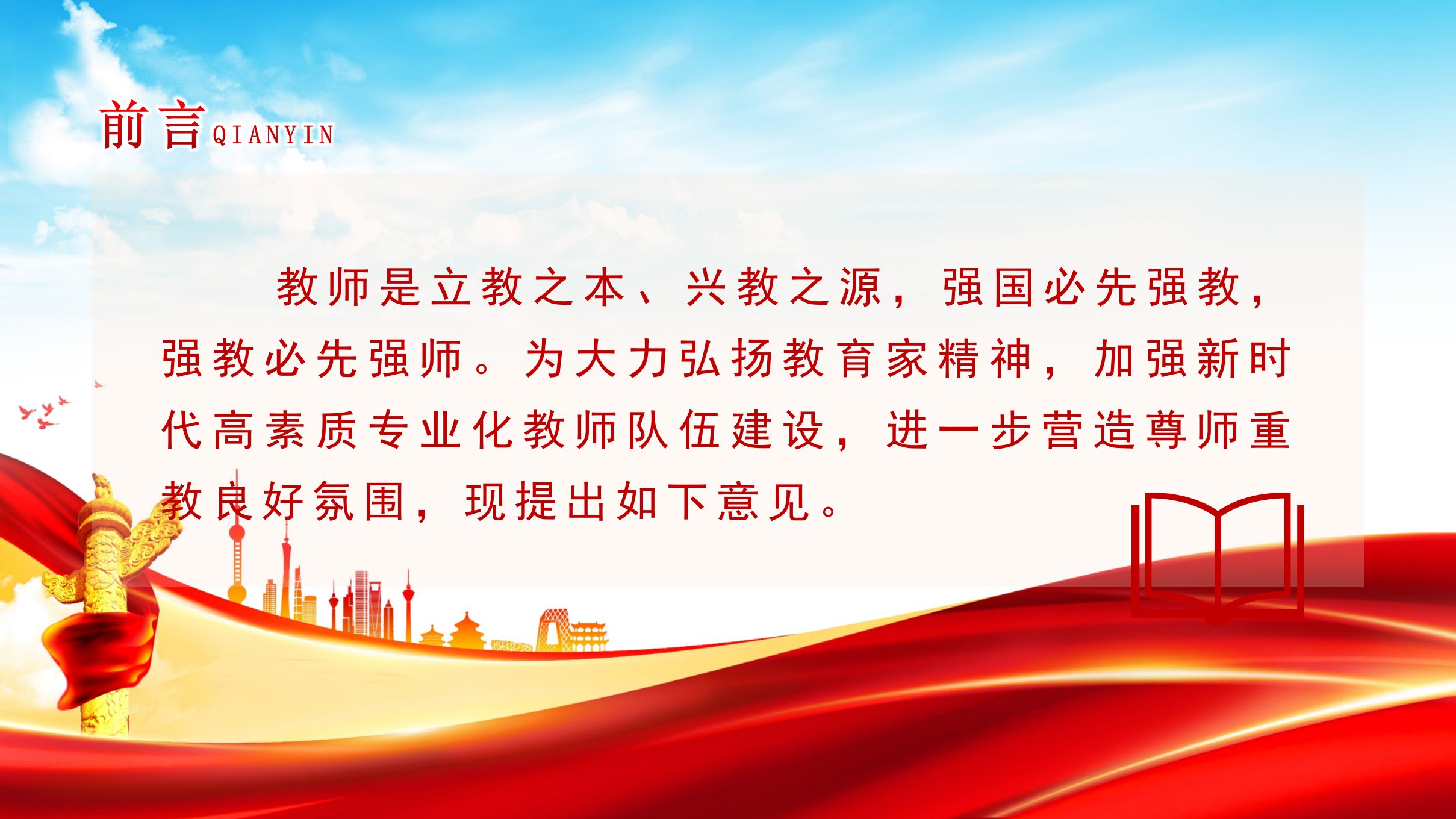 前言 QIANYIN

教师是立教之本、兴教之源，强国必先强教，强教必先强师。为大力弘扬教育家精神，加强新时代高素质专业化教师队伍建设，进一步营造尊师重教良好氛围，现提出如下意见。